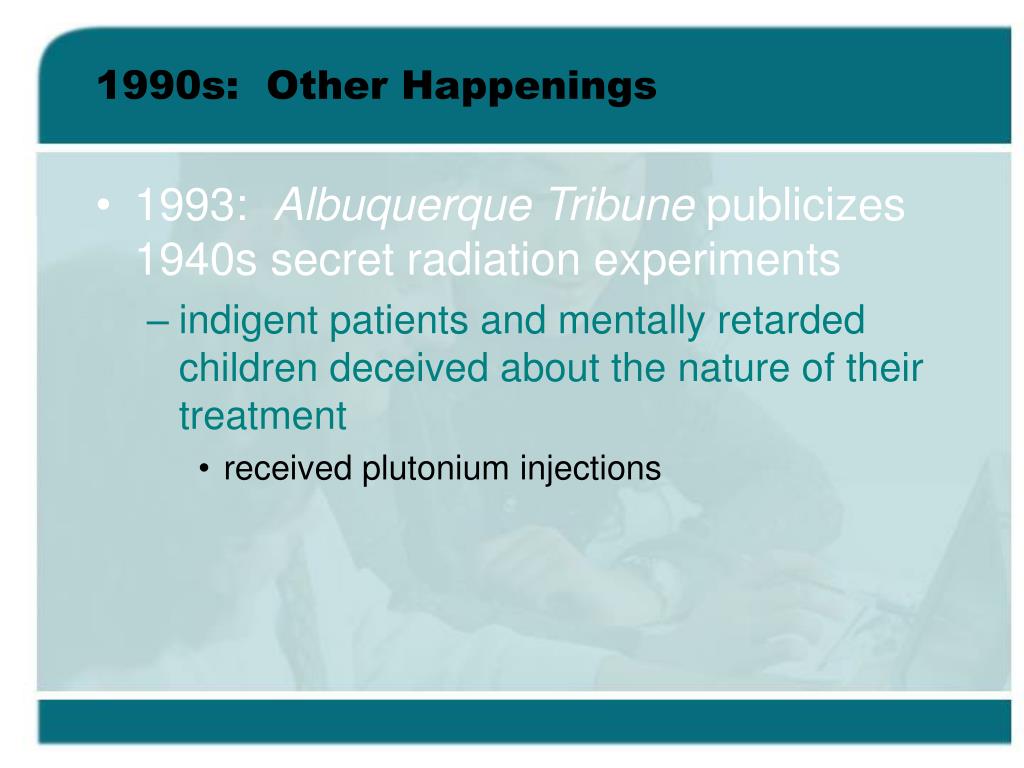 1990s: Other Happenings

• 1993: Albuquerque Tribune publicizes 1940s secret radiation experiments

– indigent patients and mentally retarded children deceived about the nature of their treatment

• received plutonium injections